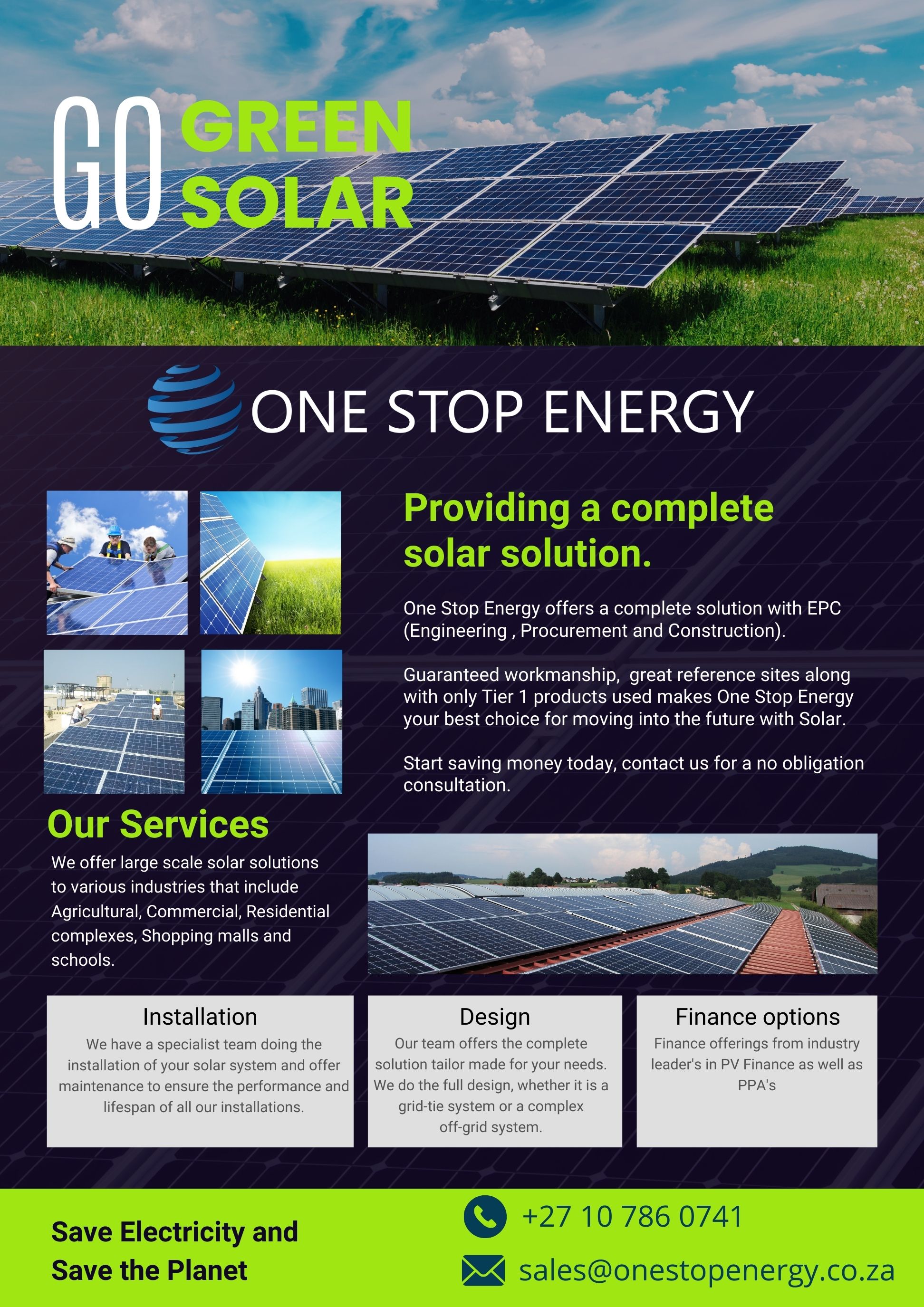 GO GREEN SOLAR

ONE STOP ENERGY

Providing a complete solar solution.

One Stop Energy offers a complete solution with EPC (Engineering , Procurement and Construction).

Guaranteed workmanship, great reference sites along with only Tier 1 products used makes One Stop Energy your best choice for moving into the future with Solar.

Start saving money today, contact us for a no obligation consultation.

Our Services

We offer large scale solar solutions to various industries that include Agricultural, Commercial, Residential complexes, Shopping malls and schools.

Installation
We have a specialist team doing the installation of your solar system and offer maintenance to ensure the performance and lifespan of all our installations.

Design
Our team offers the complete solution tailor made for your needs. We do the full design, whether it is a grid-tie system or a complex off-grid system.

Finance options
Finance offerings from industry leader's in PV Finance as well as PPA's

Save Electricity and Save the Planet

+27 10 786 0741

sales@onestopenergy.co.za